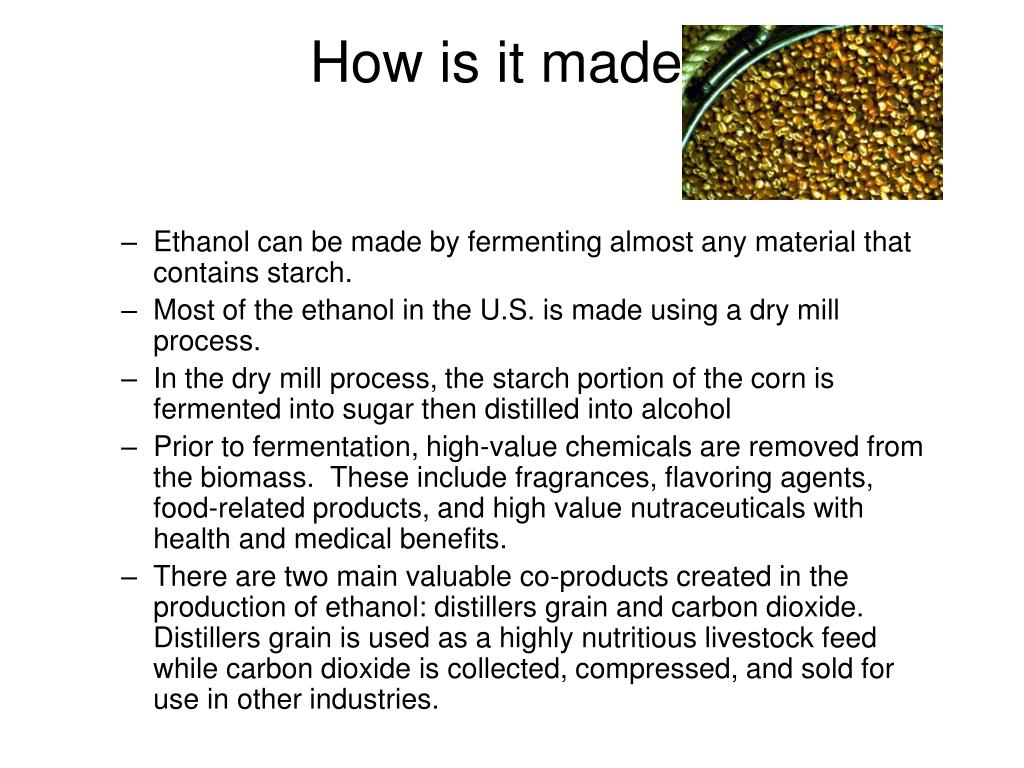 How is it made

– Ethanol can be made by fermenting almost any material that contains starch.
– Most of the ethanol in the U.S. is made using a dry mill process.
– In the dry mill process, the starch portion of the corn is fermented into sugar then distilled into alcohol
– Prior to fermentation, high-value chemicals are removed from the biomass. These include fragrances, flavoring agents, food-related products, and high value nutraceuticals with health and medical benefits.
– There are two main valuable co-products created in the production of ethanol: distillers grain and carbon dioxide. Distillers grain is used as a highly nutritious livestock feed while carbon dioxide is collected, compressed, and sold for use in other industries.